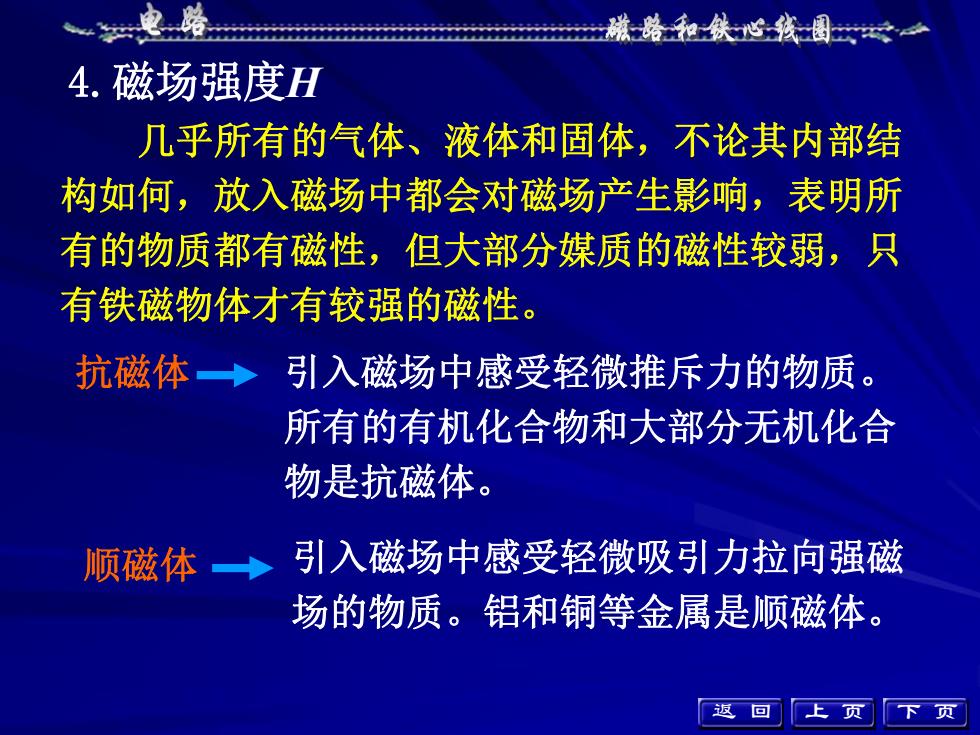 电路

磁路和铁心线圈

4. 磁场强度$H$

几乎所有的气体、液体和固体，不论其内部结构如何，放入磁场中都会对磁场产生影响，表明所有的物质都有磁性，但大部分媒质的磁性较弱，只有铁磁物体才有较强的磁性。

抗磁体 引入磁场中感受轻微推斥力的物质。所有的有机化合物和大部分无机化合物是抗磁体。

顺磁体 引入磁场中感受轻微吸引力拉向强磁场的物质。铝和铜等金属是顺磁体。

返回 上页 下页